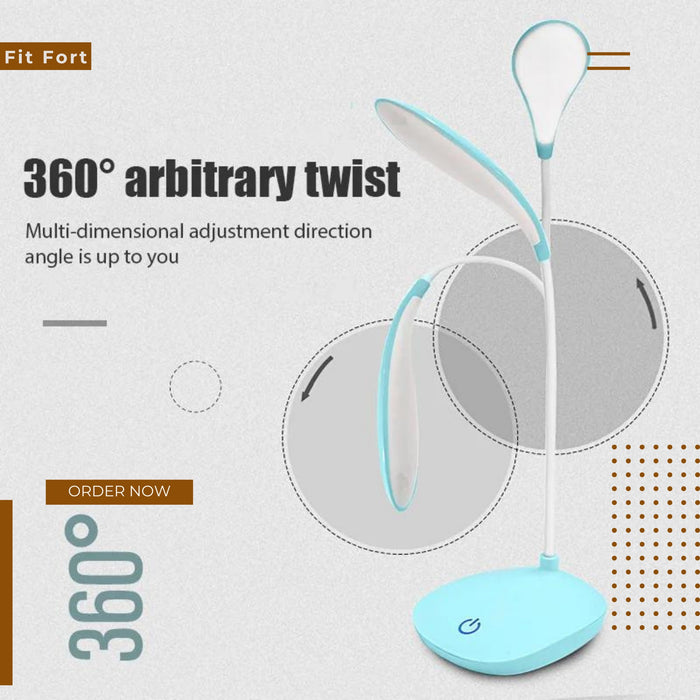 Fit Fort

360° arbitrary twist

Multi-dimensional adjustment direction angle is up to you

ORDER NOW

360°